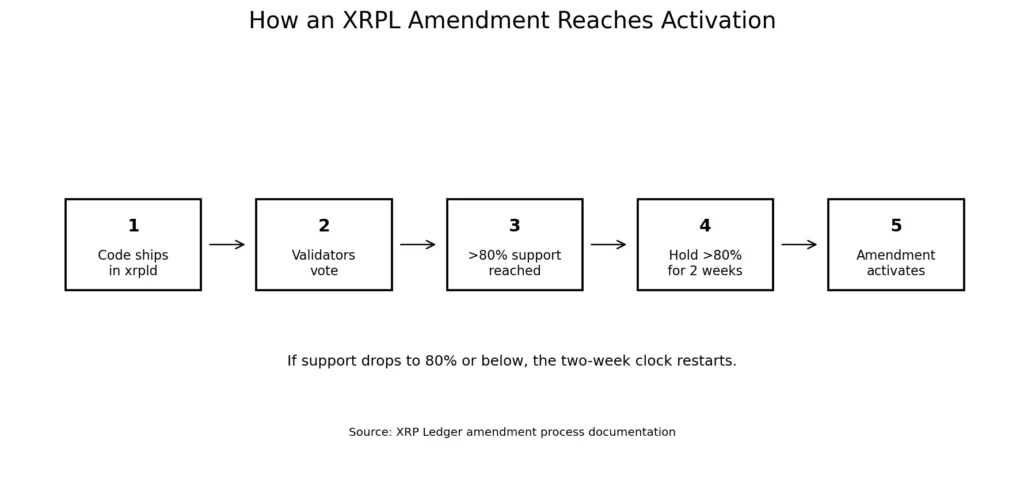 How an XRPL Amendment Reaches Activation

1
Code ships in xrpld

2
Validators vote

3
>80% support reached

4
Hold >80% for 2 weeks

5
Amendment activates

If support drops to 80% or below, the two-week clock restarts.

Source: XRP Ledger amendment process documentation